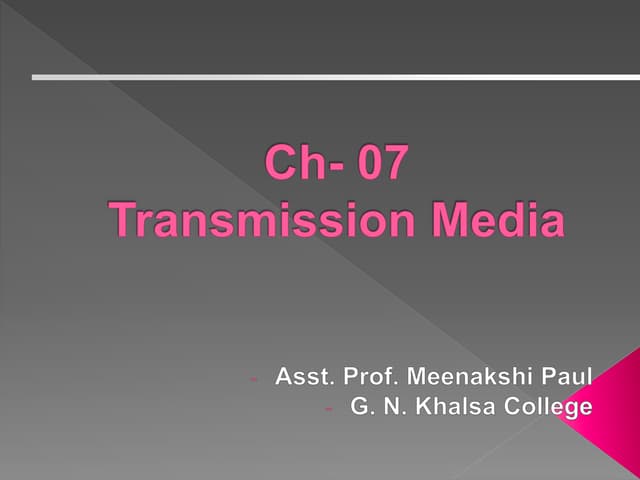 Ch- 07
Transmission Media

- Asst. Prof. Meenakshi Paul
- G. N. Khalsa College